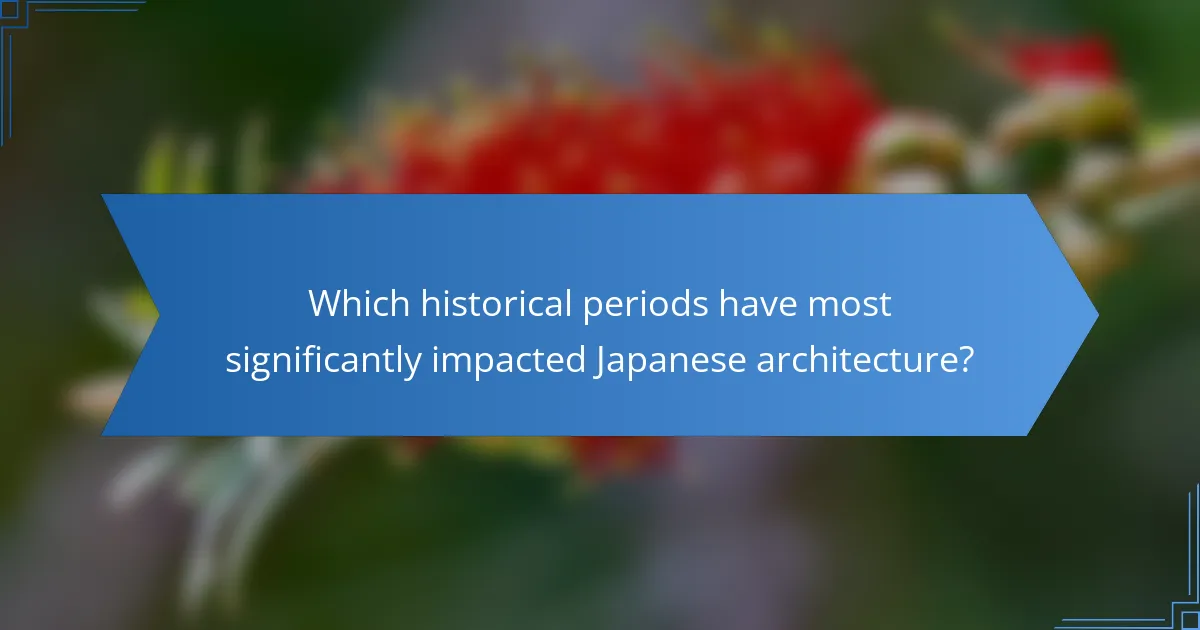 Which historical periods have most significantly impacted Japanese architecture?